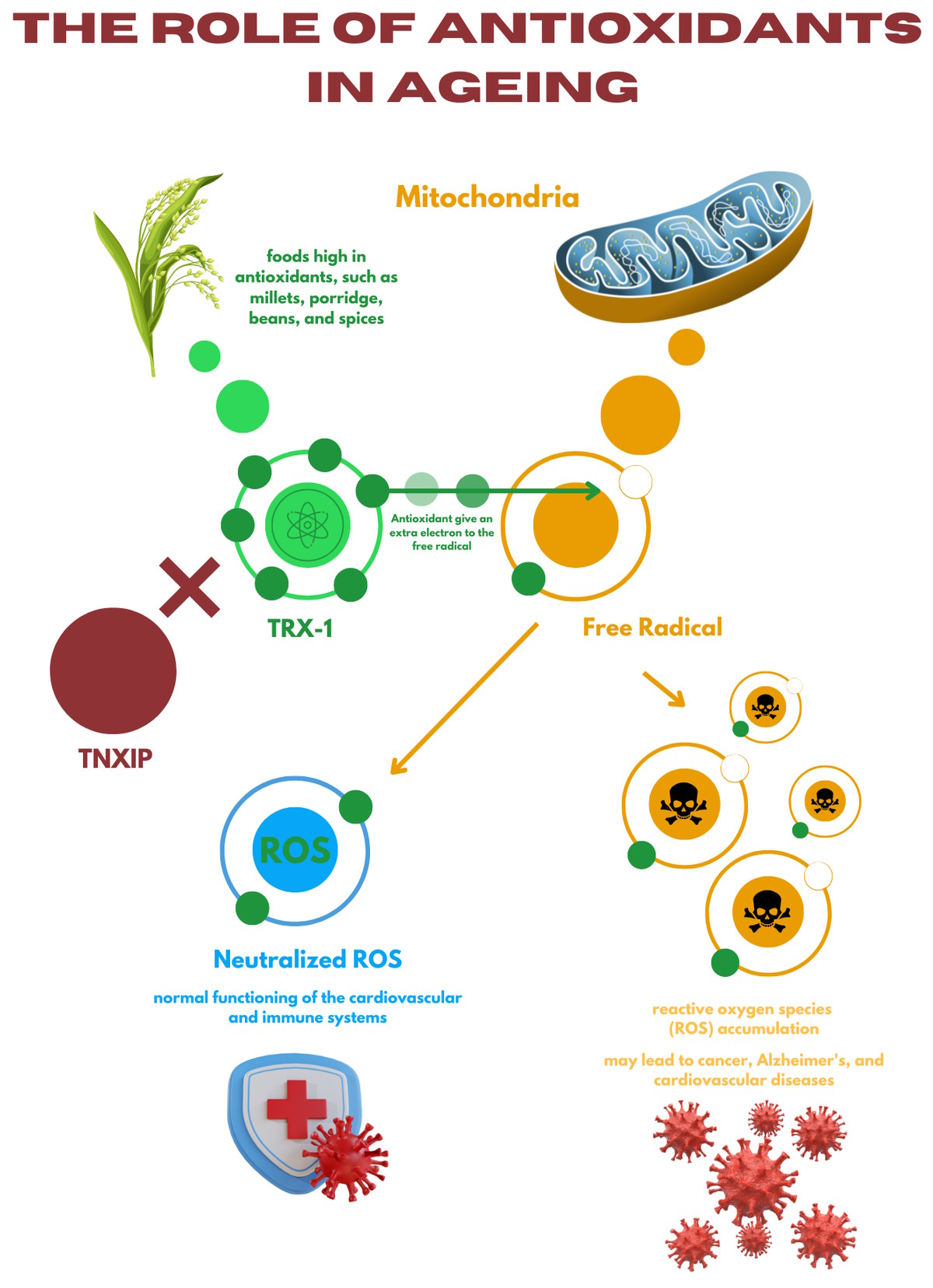 THE ROLE OF ANTIOXIDANTS IN AGEING

Mitochondria

foods high in antioxidants, such as millets, porridge, beans, and spices

Antioxidant give an extra electron to the free radical

TRX-1

Free Radical

TNXIP

ROS

Neutralized ROS

normal functioning of the cardiovascular and immune systems

reactive oxygen species (ROS) accumulation

may lead to cancer, Alzheimer's, and cardiovascular diseases